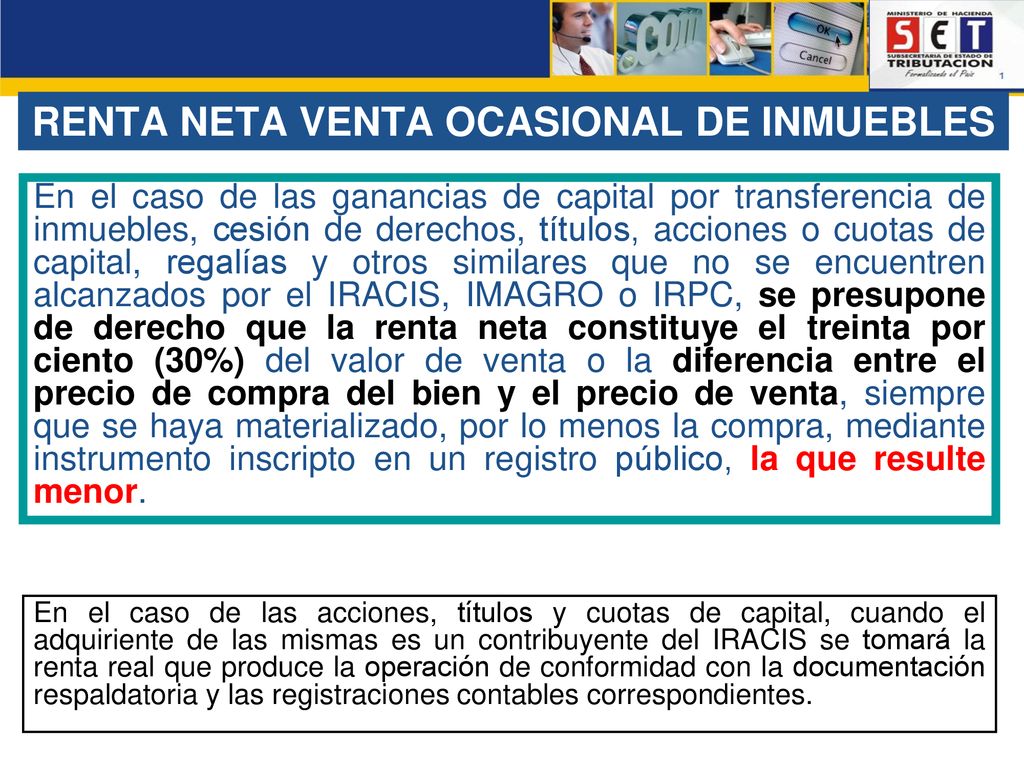 .com

OK

Cancel

MINISTERIO DE HACIENDA
SET
SUBSECRETARIA DE ESTADO DE TRIBUTACION
Formalizando el País

1

RENTA NETA VENTA OCASIONAL DE INMUEBLES

En el caso de las ganancias de capital por transferencia de inmuebles, cesión de derechos, títulos, acciones o cuotas de capital, regalías y otros similares que no se encuentren alcanzados por el IRACIS, IMAGRO o IRPC, se presupone de derecho que la renta neta constituye el treinta por ciento (30%) del valor de venta o la diferencia entre el precio de compra del bien y el precio de venta, siempre que se haya materializado, por lo menos la compra, mediante instrumento inscripto en un registro público, la que resulte menor.

En el caso de las acciones, títulos y cuotas de capital, cuando el adquiriente de las mismas es un contribuyente del IRACIS se tomará la renta real que produce la operación de conformidad con la documentación respaldatoria y las registraciones contables correspondientes.